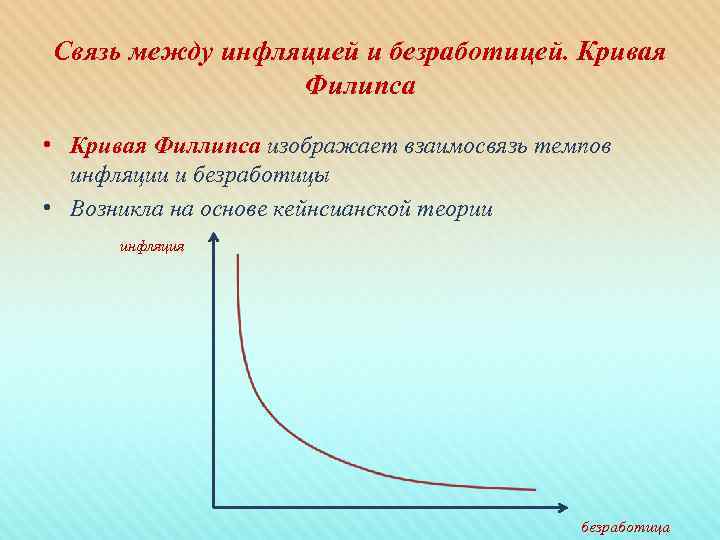 Связь между инфляцией и безработицей. Кривая Филипса

• Кривая Филлипса изображает взаимосвязь темпов инфляции и безработицы

• Возникла на основе кейнсианской теории

инфляция

безработица